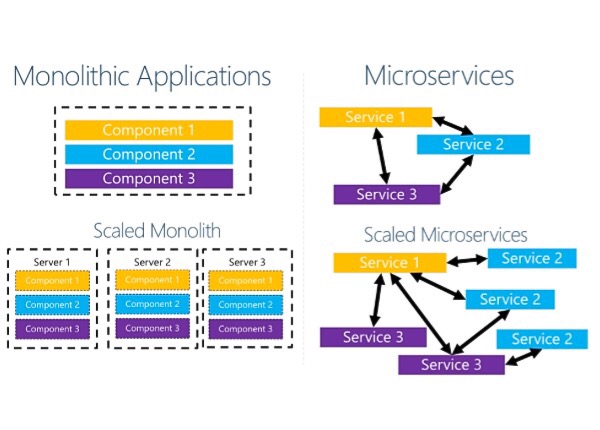 Monolithic Applications

Component 1
Component 2
Component 3

Scaled Monolith

Server 1
Component 1
Component 2
Component 3

Server 2
Component 1
Component 2
Component 3

Server 3
Component 1
Component 2
Component 3

Microservices

Service 1
Service 2
Service 3

Scaled Microservices

Service 1
Service 2
Service 2
Service 3
Service 2
Service 3